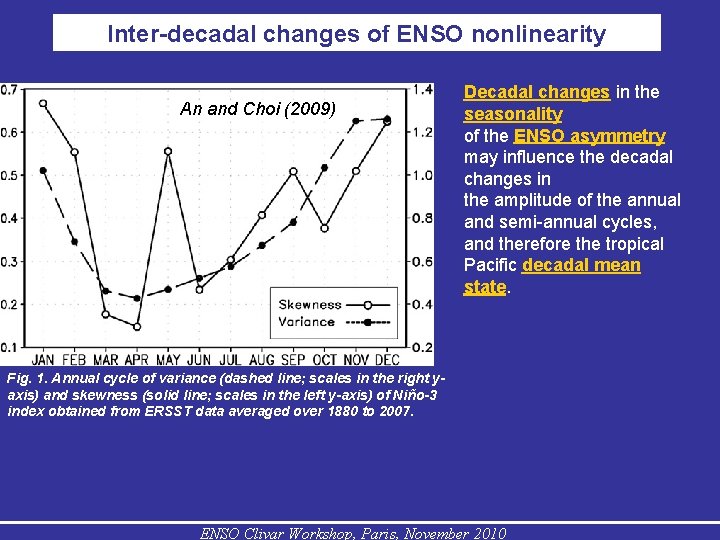 Inter-decadal changes of ENSO nonlinearity

0.7
0.6
0.5
0.4
0.3
0.2
0.1

1.4
1.2
1.0
0.8
0.6
0.4
0.2

An and Choi (2009)

Skewness
Variance

JAN FEB MAR APR MAY JUN JUL AUG SEP OCT NOV DEC

Fig. 1. Annual cycle of variance (dashed line; scales in the right y-axis) and skewness (solid line; scales in the left y-axis) of Niño-3 index obtained from ERSST data averaged over 1880 to 2007.

Decadal changes in the seasonality of the ENSO asymmetry may influence the decadal changes in the amplitude of the annual and semi-annual cycles, and therefore the tropical Pacific decadal mean state.

ENSO Clivar Workshop, Paris, November 2010